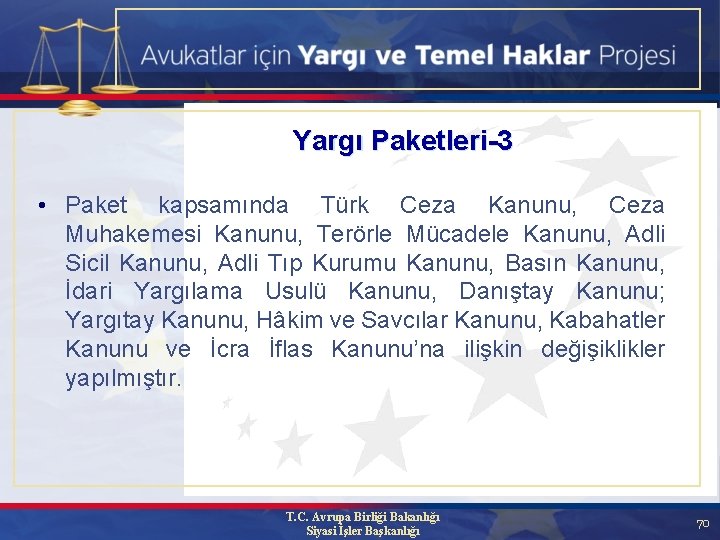 Avukatlar için Yargı ve Temel Haklar Projesi

Yargı Paketleri-3

• Paket kapsamında Türk Ceza Kanunu, Ceza Muhakemesi Kanunu, Terörle Mücadele Kanunu, Adli Sicil Kanunu, Adli Tıp Kurumu Kanunu, Basın Kanunu, İdari Yargılama Usulü Kanunu, Danıştay Kanunu; Yargıtay Kanunu, Hâkim ve Savcılar Kanunu, Kabahatler Kanunu ve İcra İflas Kanunu'na ilişkin değişiklikler yapılmıştır.

T.C. Avrupa Birliği Bakanlığı
Siyasi İşler Başkanlığı

70